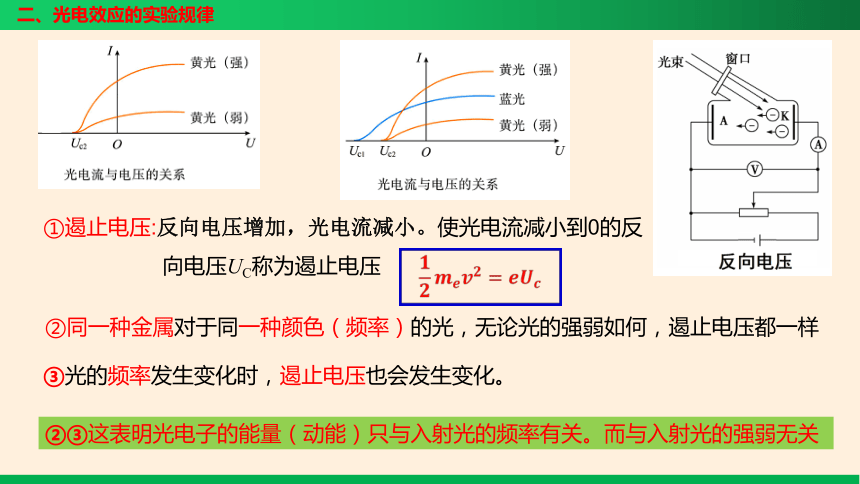 二、光电效应的实验规律

$I$
黄光（强）
黄光（弱）
$U_{c2}$ $O$ $U$
光电流与电压的关系

$I$
黄光（强）
蓝光
黄光（弱）
$U_{c1}$ $U_{c2}$ $O$ $U$
光电流与电压的关系

光束 窗口
A K
A
V
反向电压

①遏止电压:反向电压增加，光电流减小。使光电流减小到0的反向电压$U_C$称为遏止电压 $\frac{1}{2}m_ev^2 = eU_c$

②同一种金属对于同一种颜色（频率）的光，无论光的强弱如何，遏止电压都一样

③光的频率发生变化时，遏止电压也会发生变化。

②③这表明光电子的能量（动能）只与入射光的频率有关。而与入射光的强弱无关